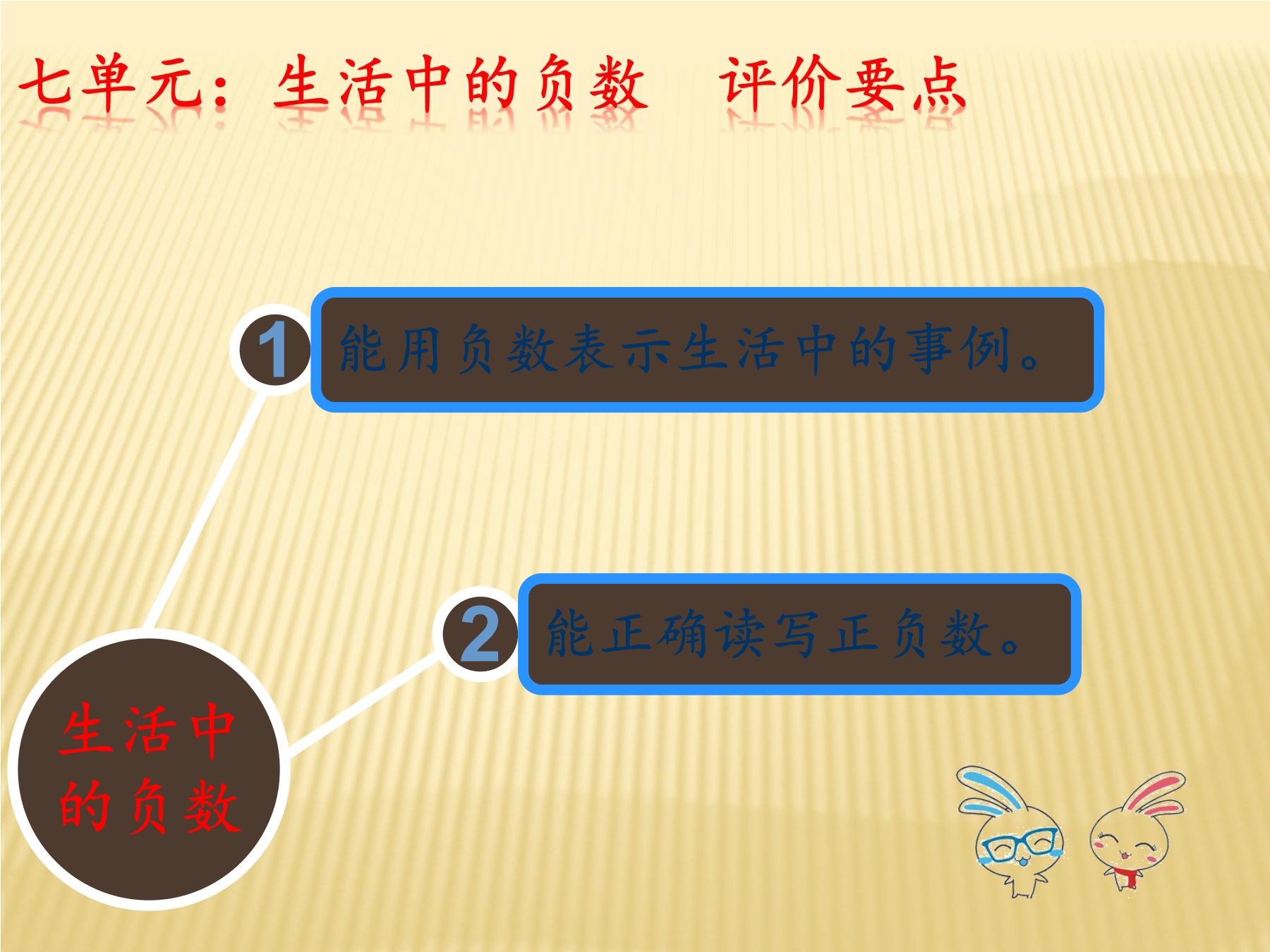 七单元：生活中的负数　评价要点

1 能用负数表示生活中的事例。

2 能正确读写正负数。

生活中的负数